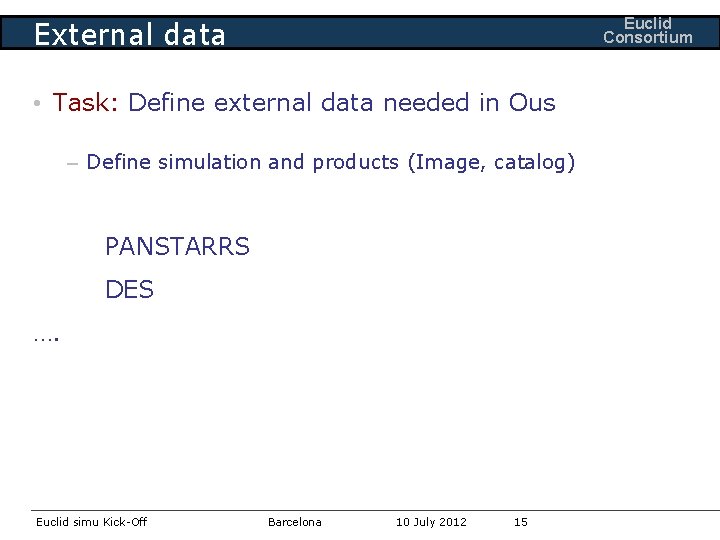 External data

Euclid Consortium

• Task: Define external data needed in Ous

– Define simulation and products (Image, catalog)

PANSTARRS

DES

….

Euclid simu Kick-Off Barcelona 10 July 2012 15